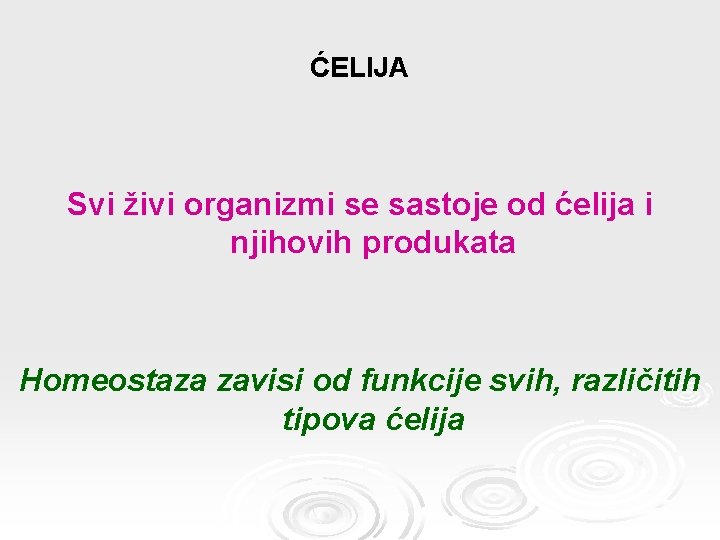 ĆELIJA

Svi živi organizmi se sastoje od ćelija i njihovih produkata

Homeostaza zavisi od funkcije svih, različitih tipova ćelija